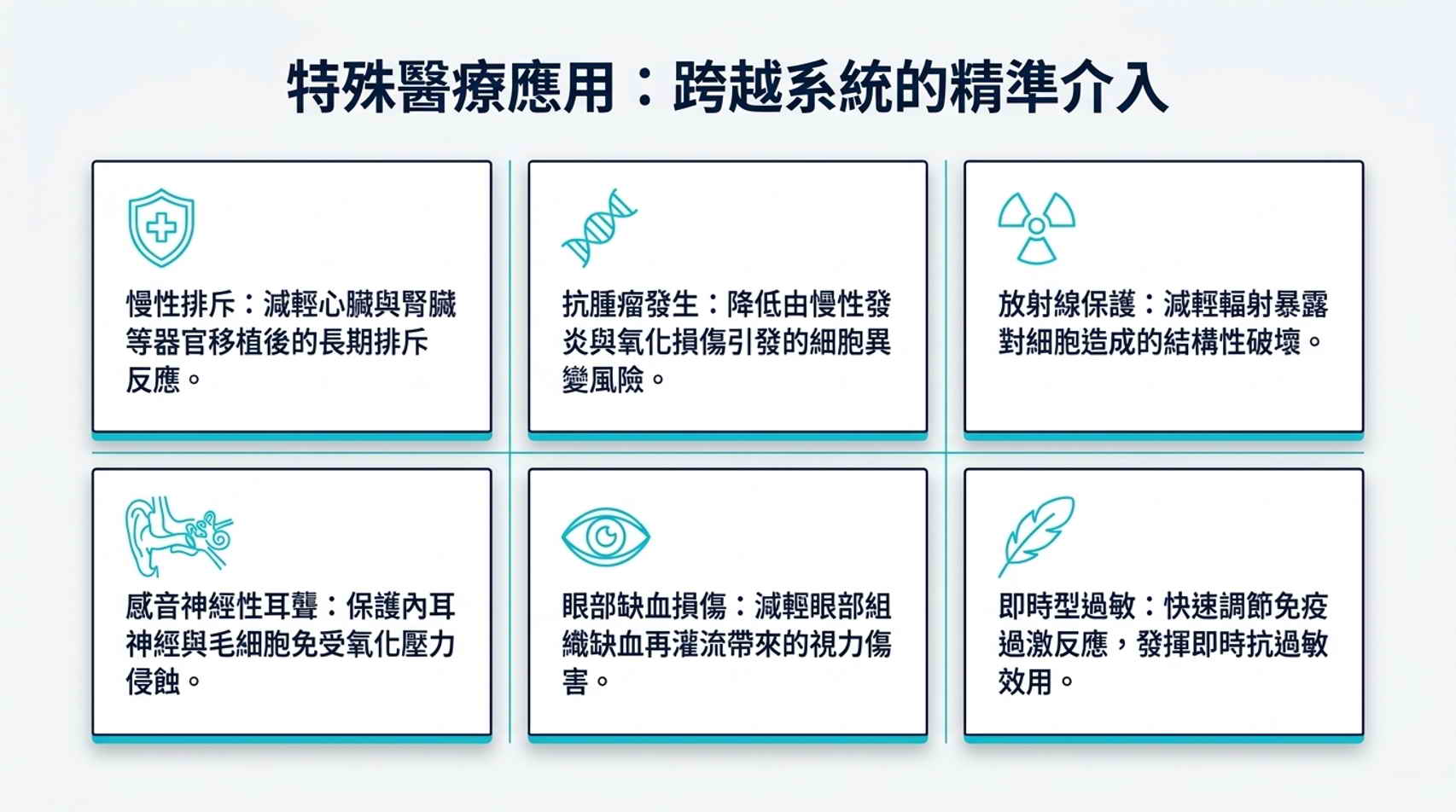 特殊醫療應用：跨越系統的精準介入

慢性排斥：減輕心臟與腎臟等器官移植後的長期排斥反應。

抗腫瘤發生：降低由慢性發炎與氧化損傷引發的細胞異變風險。

放射線保護：減輕輻射暴露對細胞造成的結構性破壞。

感音神經性耳聾：保護內耳神經與毛細胞免受氧化壓力侵蝕。

眼部缺血損傷：減輕眼部組織缺血再灌流帶來的視力傷害。

即時型過敏：快速調節免疫過激反應，發揮即時抗過敏效用。